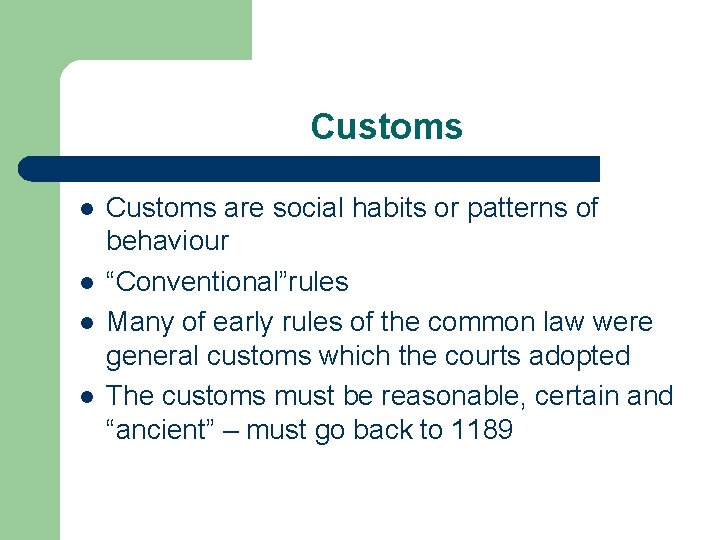 Customs

- Customs are social habits or patterns of behaviour
- “Conventional”rules
- Many of early rules of the common law were general customs which the courts adopted
- The customs must be reasonable, certain and “ancient” – must go back to 1189